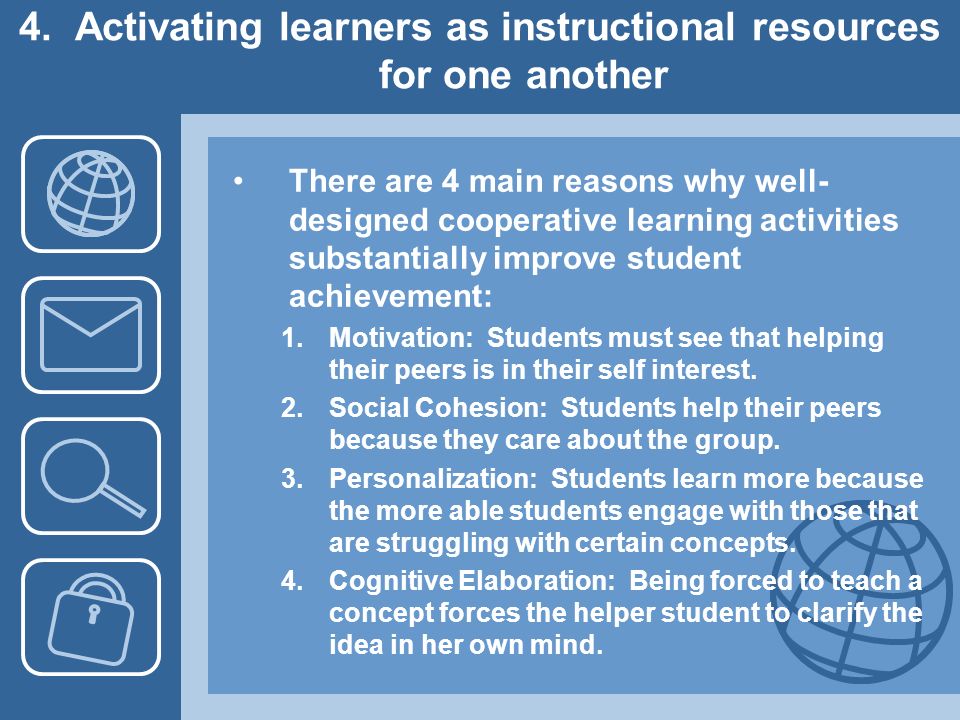 4. Activating learners as instructional resources for one another

• There are 4 main reasons why well-designed cooperative learning activities substantially improve student achievement:

1. Motivation: Students must see that helping their peers is in their self interest.
2. Social Cohesion: Students help their peers because they care about the group.
3. Personalization: Students learn more because the more able students engage with those that are struggling with certain concepts.
4. Cognitive Elaboration: Being forced to teach a concept forces the helper student to clarify the idea in her own mind.